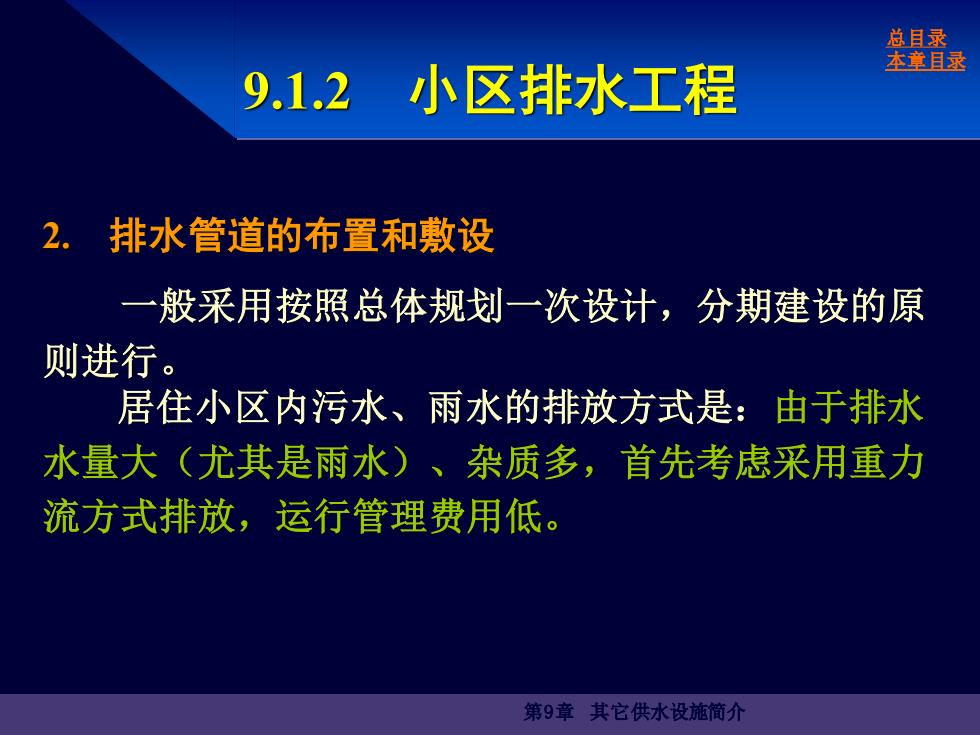 总目录
本章目录

9.1.2　小区排水工程

2.　排水管道的布置和敷设

一般采用按照总体规划一次设计，分期建设的原则进行。

居住小区内污水、雨水的排放方式是：由于排水水量大（尤其是雨水）、杂质多，首先考虑采用重力流方式排放，运行管理费用低。

第9章　其它供水设施简介